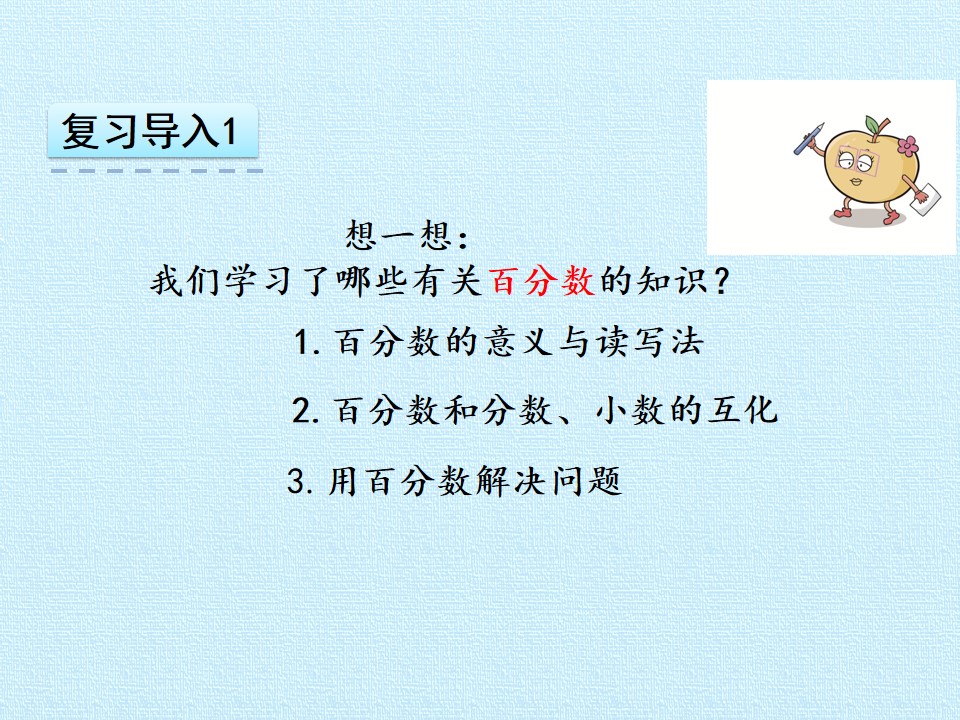 复习导入1

想一想：
我们学习了哪些有关百分数的知识？

1. 百分数的意义与读写法

2. 百分数和分数、小数的互化

3. 用百分数解决问题